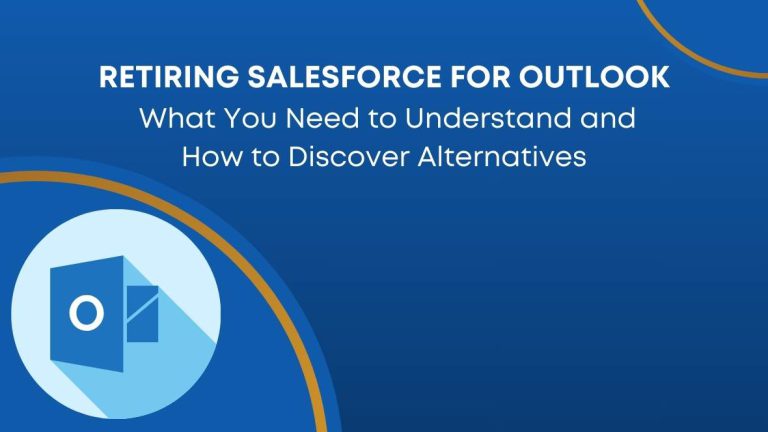 RETIRING SALESFORCE FOR OUTLOOK
What You Need to Understand and How to Discover Alternatives

O